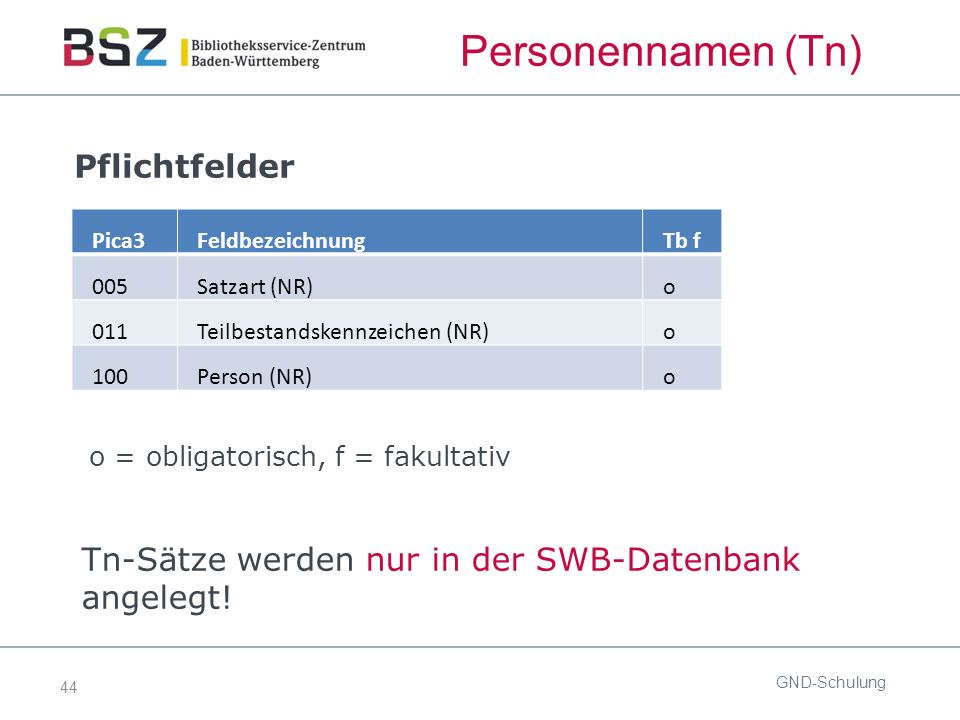 BSZ Bibliotheksservice-Zentrum Baden-Württemberg

Personennamen (Tn)

Pflichtfelder

| Pica3 | Feldbezeichnung | Tb f |
|---|---|---|
| 005 | Satzart (NR) | o |
| 011 | Teilbestandskennzeichen (NR) | o |
| 100 | Person (NR) | o |

o = obligatorisch, f = fakultativ

Tn-Sätze werden nur in der SWB-Datenbank angelegt!

44

GND-Schulung